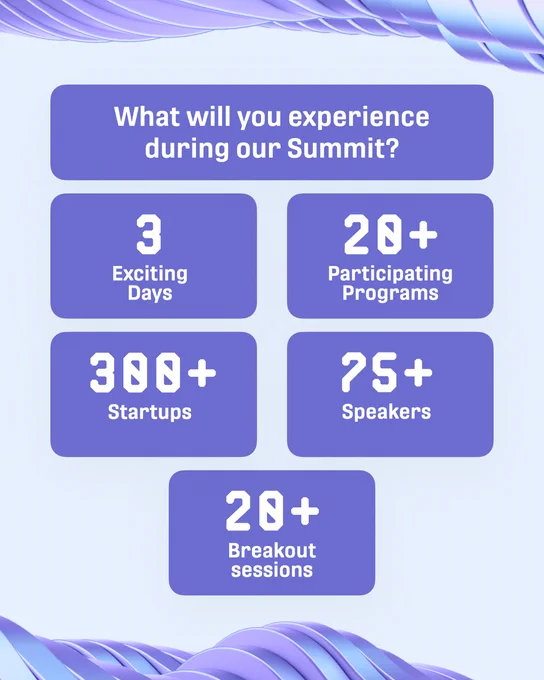 What will you experience during our Summit?

3
Exciting Days

20+
Participating Programs

300+
Startups

75+
Speakers

20+
Breakout sessions